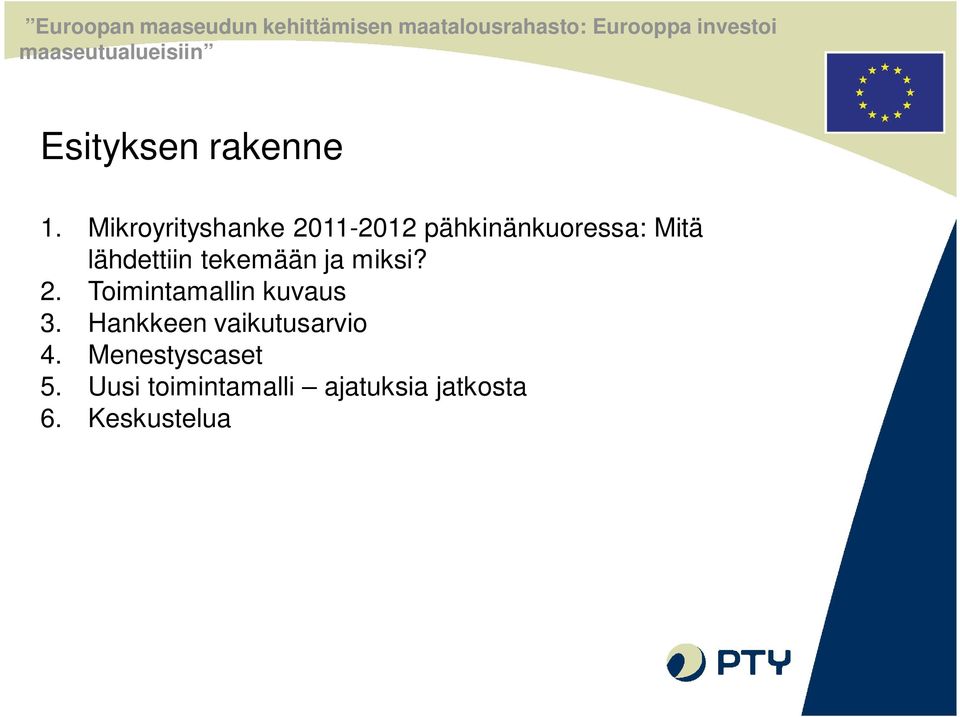 ”Euroopan maaseudun kehittämisen maatalousrahasto: Eurooppa investoi maaseutualueisiin”

Esityksen rakenne

1. Mikroyrityshanke 2011-2012 pähkinänkuoressa: Mitä lähdettiin tekemään ja miksi?
2. Toimintamallin kuvaus
3. Hankkeen vaikutusarvio
4. Menestyscaset
5. Uusi toimintamalli – ajatuksia jatkosta
6. Keskustelua

PTY